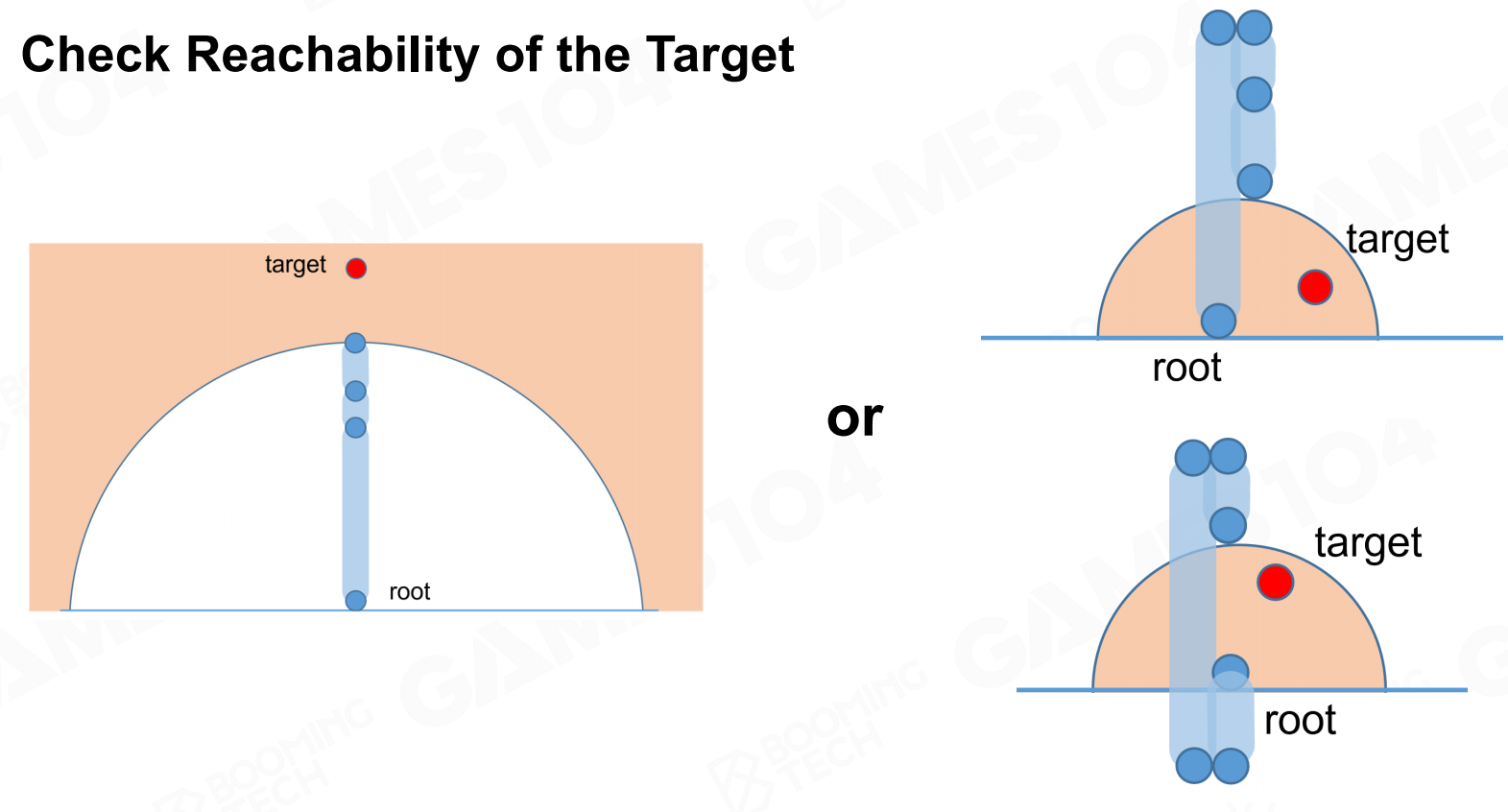 Check Reachability of the Target

target

root

or

target

root

target

root

GAMES104

BOOMING TECH